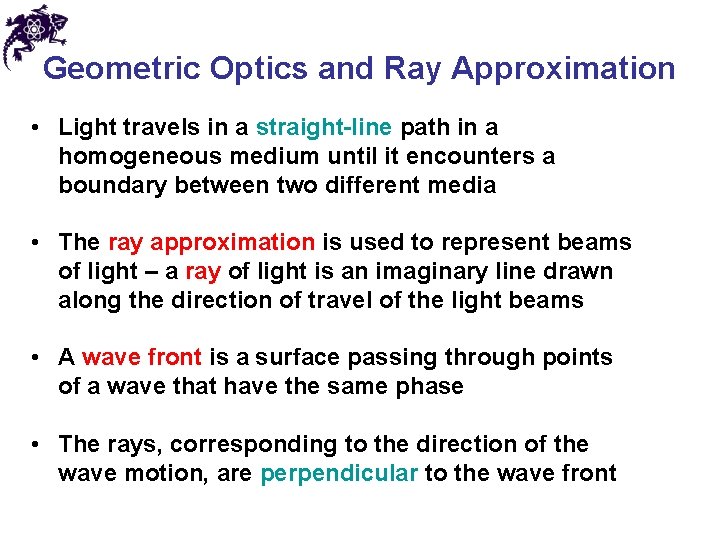 Geometric Optics and Ray Approximation

• Light travels in a straight-line path in a homogeneous medium until it encounters a boundary between two different media

• The ray approximation is used to represent beams of light – a ray of light is an imaginary line drawn along the direction of travel of the light beams

• A wave front is a surface passing through points of a wave that have the same phase

• The rays, corresponding to the direction of the wave motion, are perpendicular to the wave front